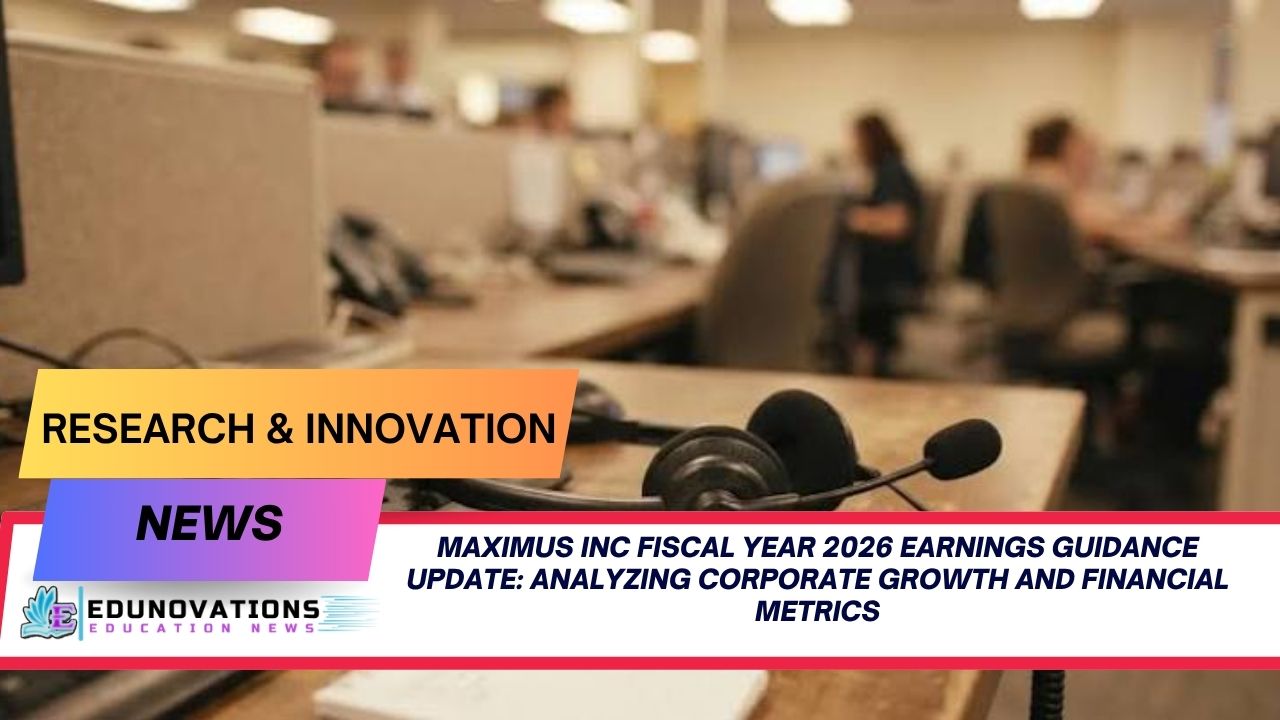 RESEARCH & INNOVATION

NEWS

E EDUNOVATIONS
EDUCATION NEWS

MAXIMUS INC FISCAL YEAR 2026 EARNINGS GUIDANCE UPDATE: ANALYZING CORPORATE GROWTH AND FINANCIAL METRICS